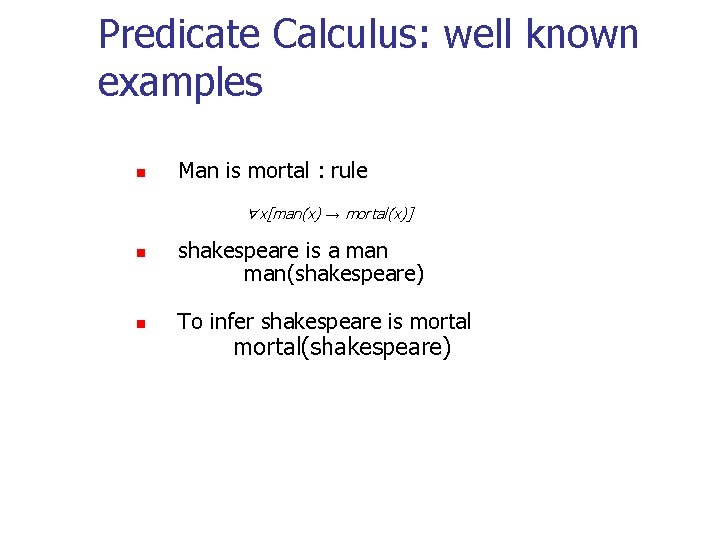 Predicate Calculus: well known examples

- Man is mortal : rule

$\forall x[man(x) \rightarrow mortal(x)]$

- shakespeare is a man
man(shakespeare)

- To infer shakespeare is mortal
mortal(shakespeare)